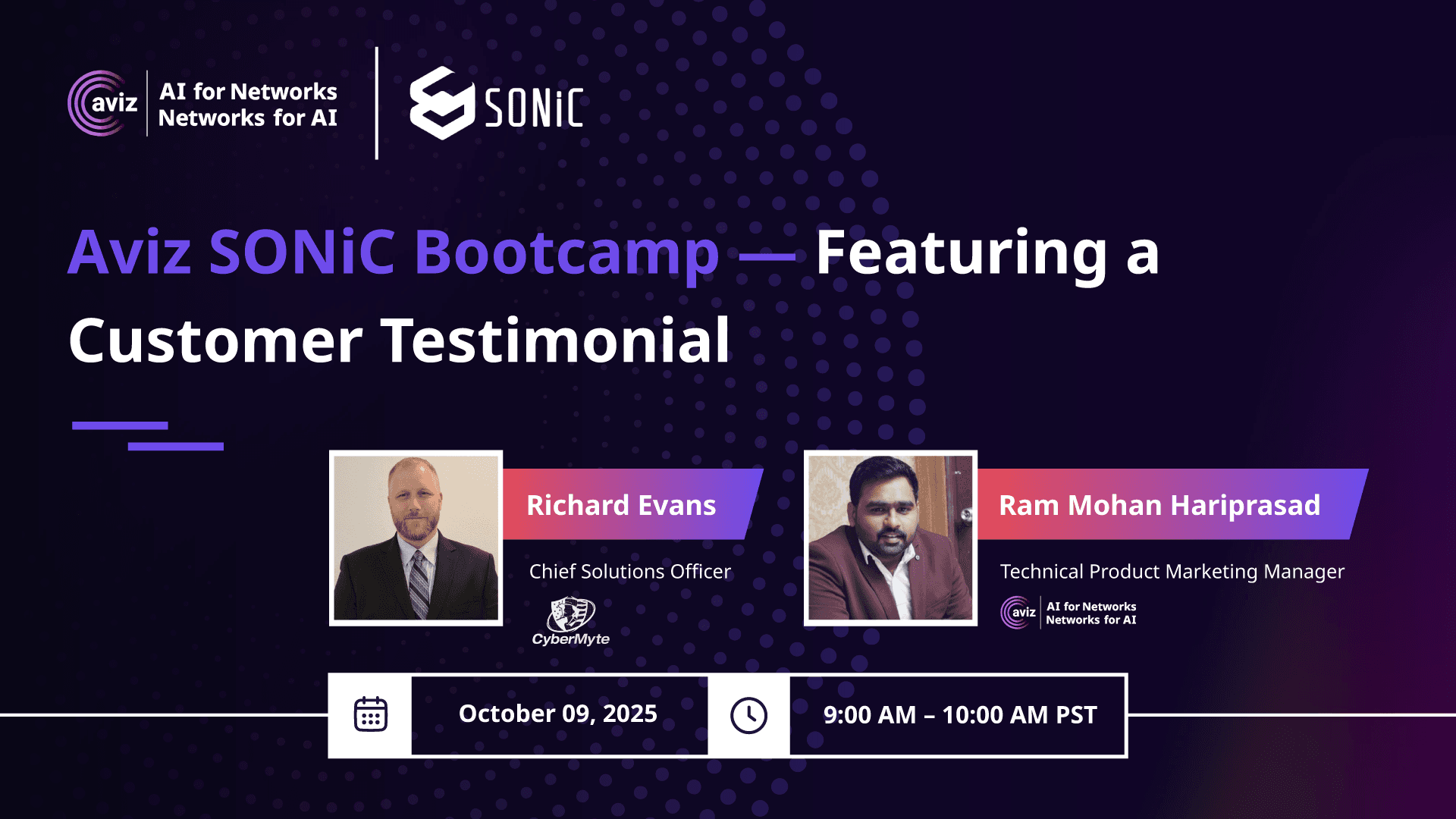 aviz AI for Networks Networks for AI

SONiC

Aviz SONiC Bootcamp — Featuring a Customer Testimonial

Richard Evans

Chief Solutions Officer

CyberMyte

Ram Mohan Hariprasad

Technical Product Marketing Manager

aviz AI for Networks Networks for AI

October 09, 2025

9:00 AM – 10:00 AM PST